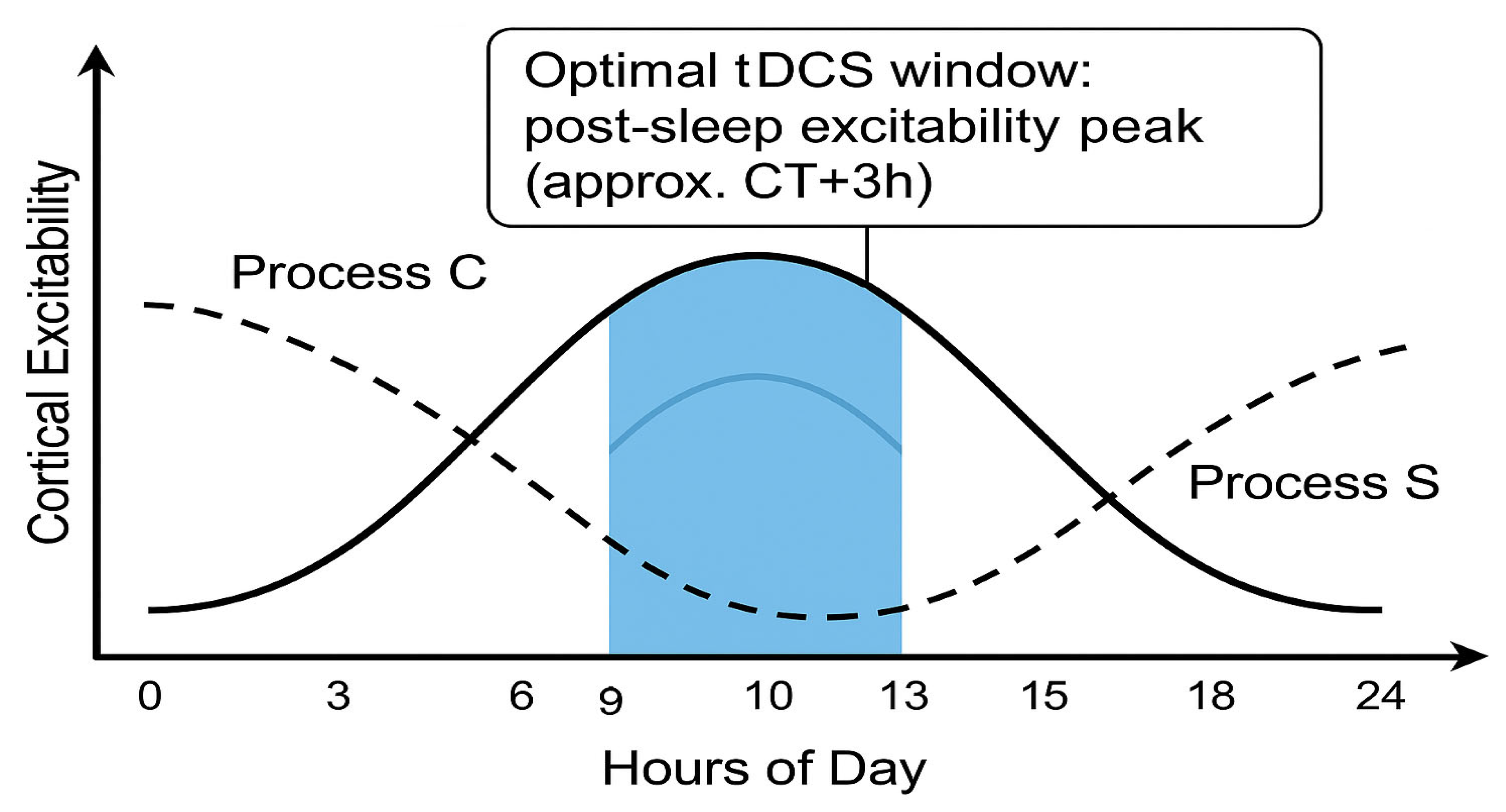 Optimal tDCS window: post-sleep excitability peak (approx. CT+3h)

Cortical Excitability

Process C

Process S

0
3
6
9
10
13
15
18
24

Hours of Day